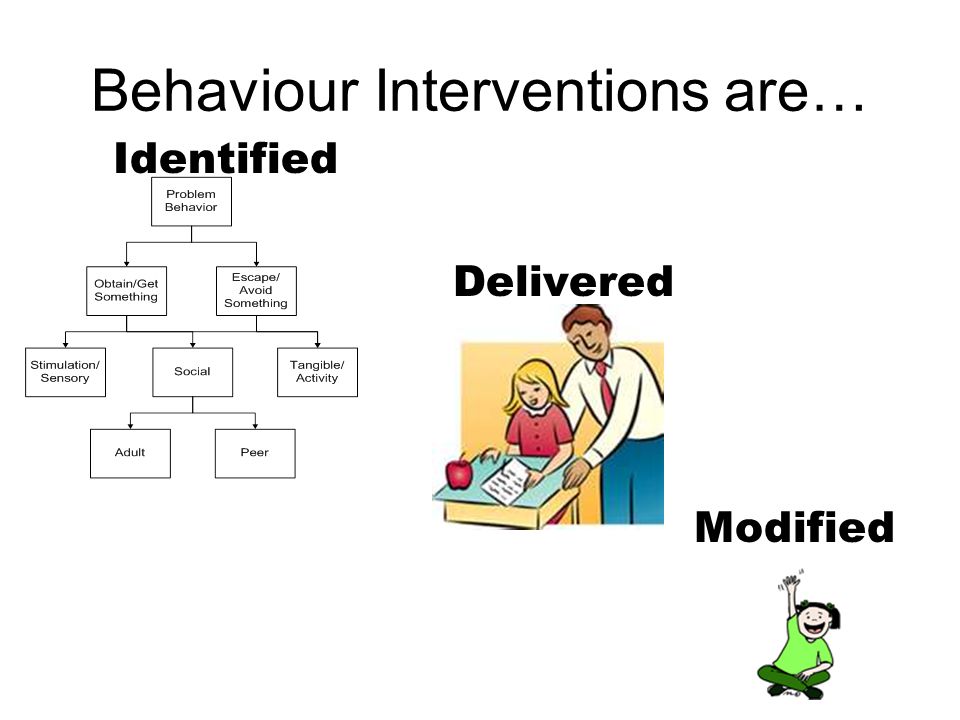 Behaviour Interventions are…

Identified

Problem Behavior

Obtain/Get Something

Escape/ Avoid Something

Stimulation/ Sensory

Social

Tangible/ Activity

Adult

Peer

Delivered

Modified